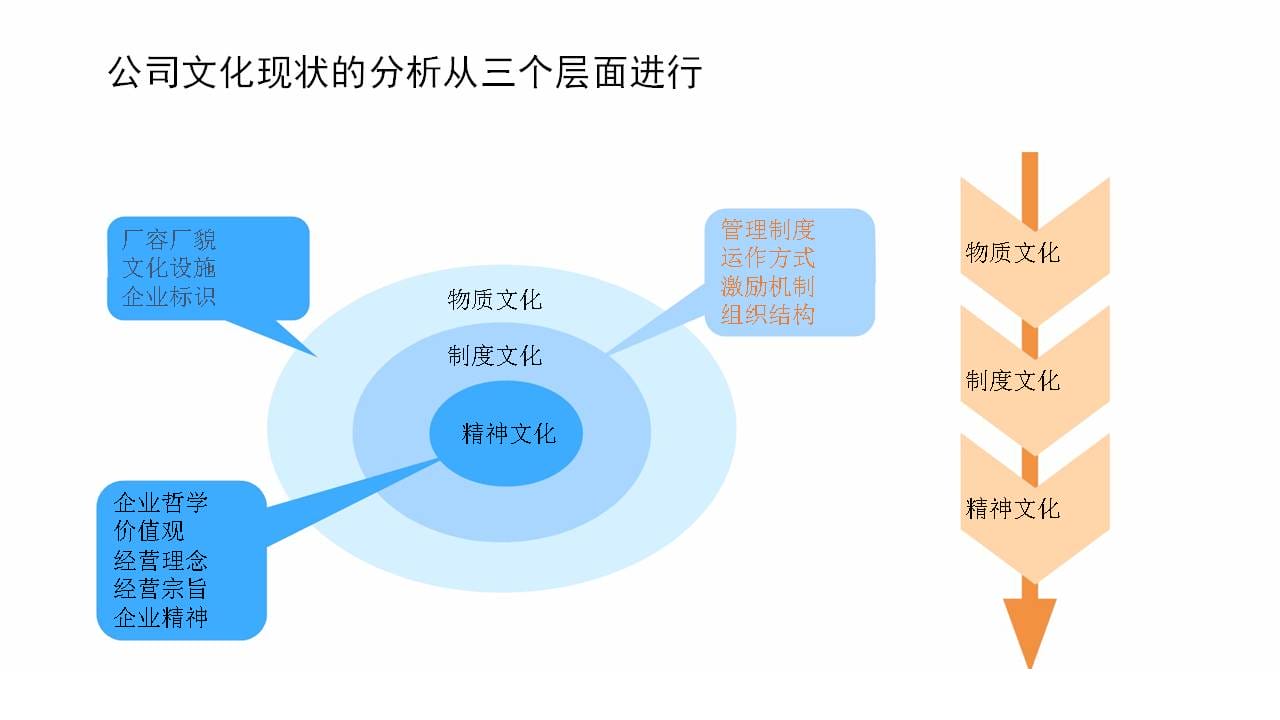 公司文化现状的分析从三个层面进行

厂容厂貌
文化设施
企业标识

管理制度
运作方式
激励机制
组织结构

物质文化
制度文化
精神文化

企业哲学
价值观
经营理念
经营宗旨
企业精神

物质文化
制度文化
精神文化